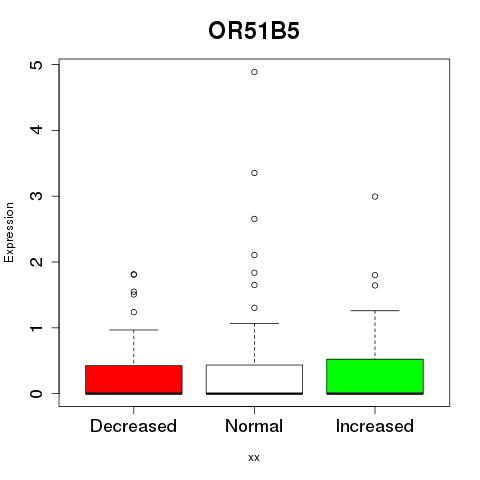 OR51B5

Expression

5
4
3
2
1
0

Decreased
Normal
Increased

xx